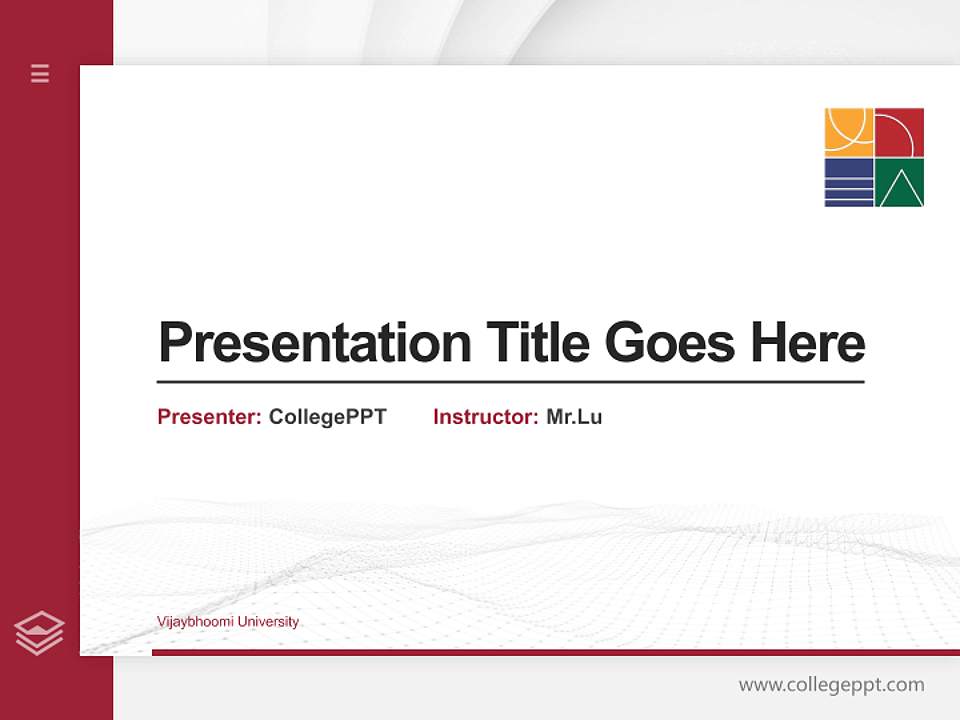 Presentation Title Goes Here

Presenter: CollegePPT Instructor: Mr.Lu

Vijaybhoomi University

www.collegeppt.com